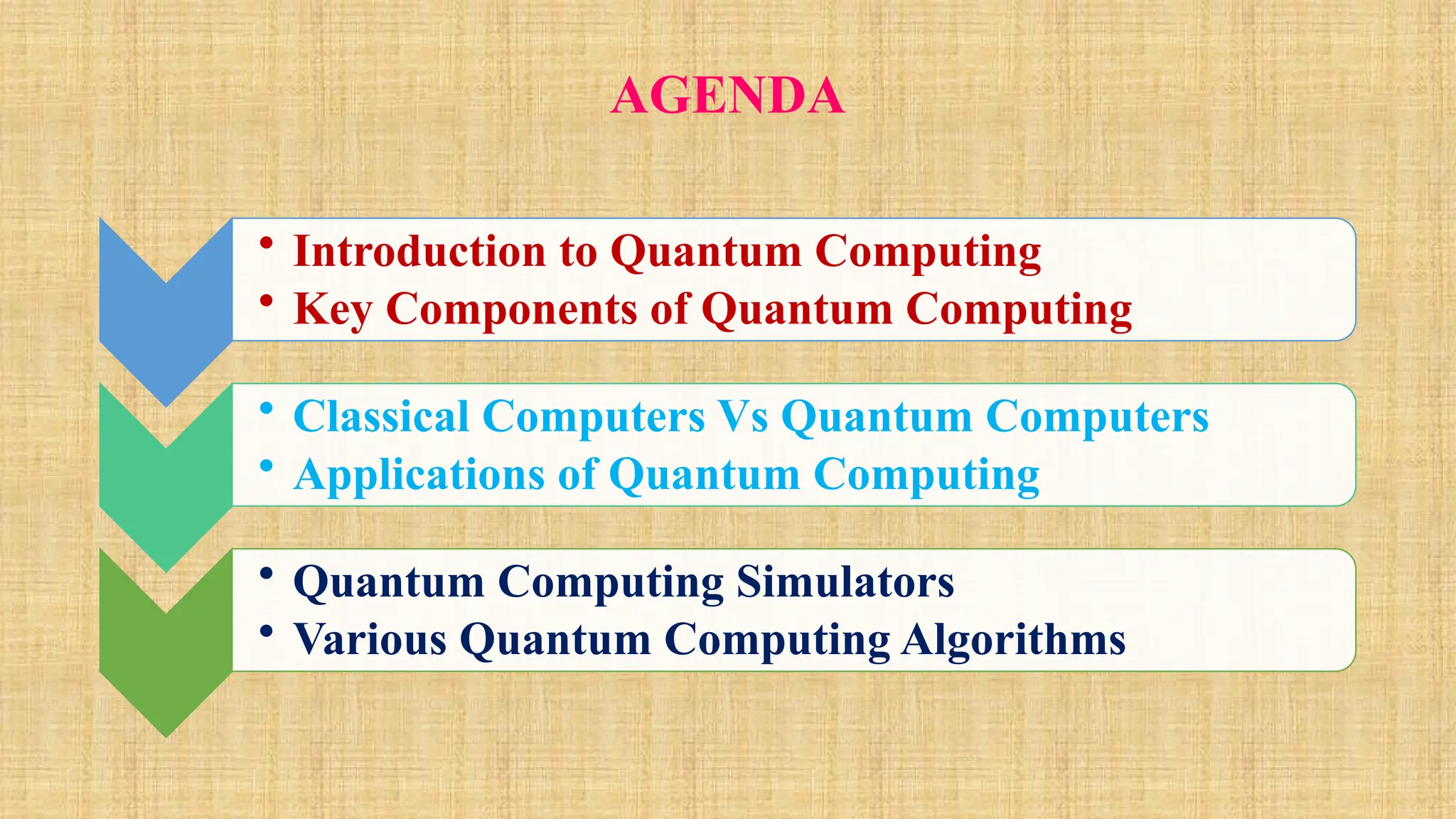 AGENDA

• Introduction to Quantum Computing
• Key Components of Quantum Computing

• Classical Computers Vs Quantum Computers
• Applications of Quantum Computing

• Quantum Computing Simulators
• Various Quantum Computing Algorithms